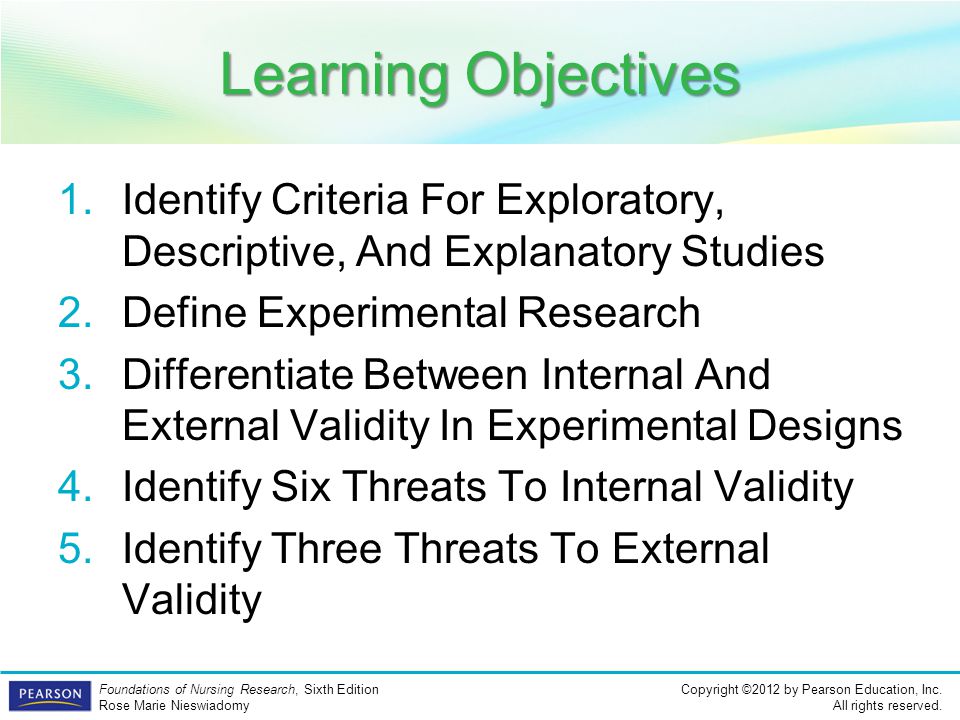 Learning Objectives

1. Identify Criteria For Exploratory, Descriptive, And Explanatory Studies
2. Define Experimental Research
3. Differentiate Between Internal And External Validity In Experimental Designs
4. Identify Six Threats To Internal Validity
5. Identify Three Threats To External Validity

PEARSON

Foundations of Nursing Research, Sixth Edition
Rose Marie Nieswiadomy

Copyright ©2012 by Pearson Education, Inc.
All rights reserved.